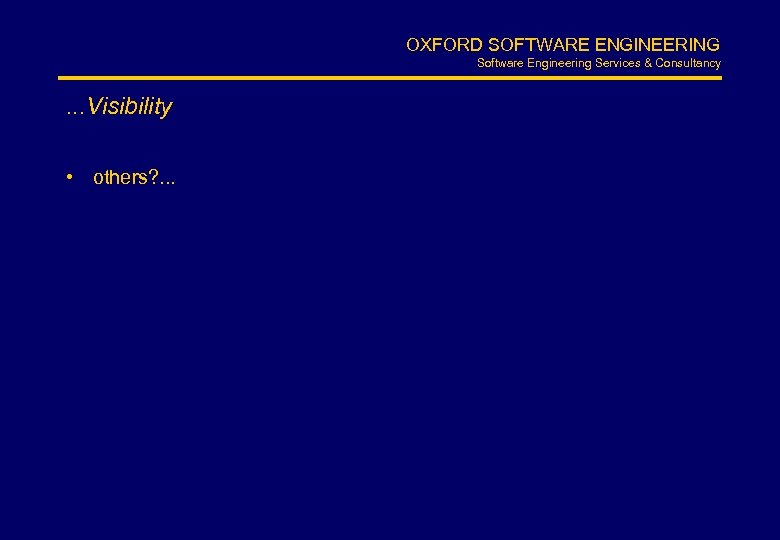 OXFORD SOFTWARE ENGINEERING
Software Engineering Services & Consultancy

...Visibility

• others?...